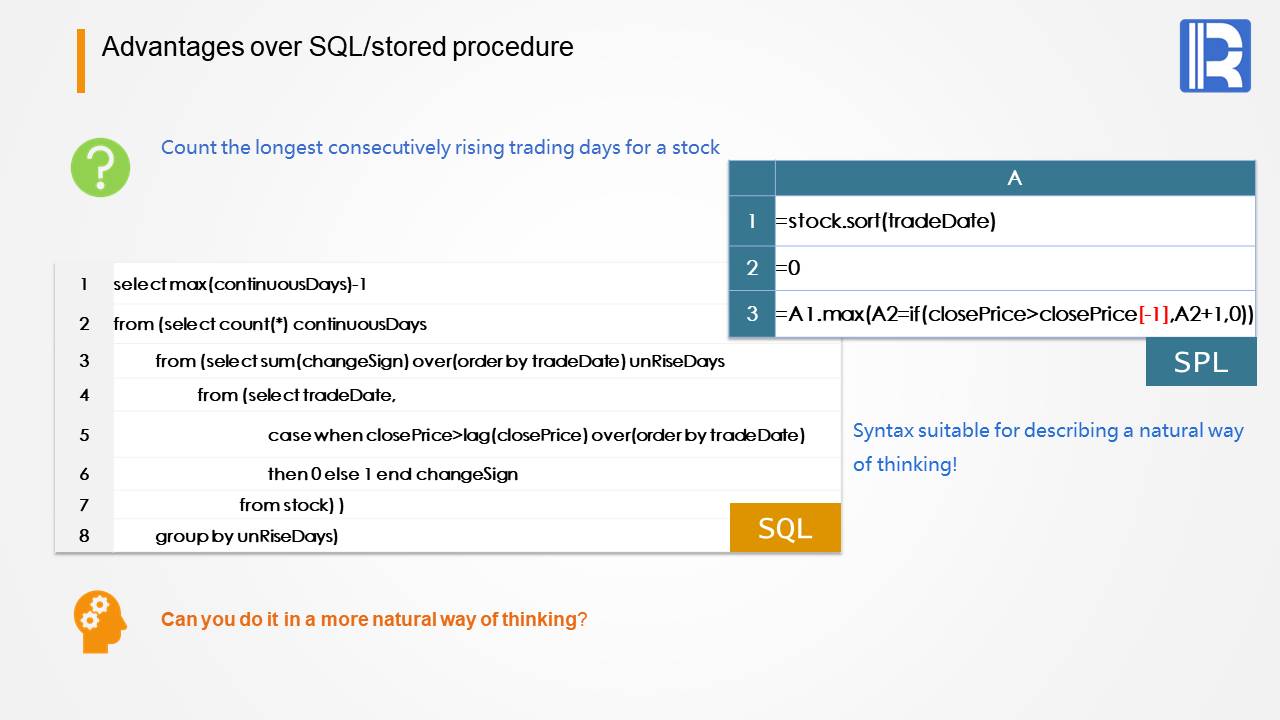 Advantages over SQL/stored procedure

Count the longest consecutively rising trading days for a stock

| | A |
|---|---|
| 1 | =stock.sort(tradeDate) |
| 2 | =0 |
| 3 | =A1.max(A2=if(closePrice>closePrice[-1],A2+1,0)) |

SPL

| | |
|---|---|
| 1 | select max(continuousDays)-1 |
| 2 | from (select count(*) continuousDays |
| 3 | from (select sum(changeSign) over(order by tradeDate) unRiseDays |
| 4 | from (select tradeDate, |
| 5 | case when closePrice>lag(closePrice) over(order by tradeDate) |
| 6 | then 0 else 1 end changeSign |
| 7 | from stock) ) |
| 8 | group by unRiseDays) |

SQL

Syntax suitable for describing a natural way of thinking!

Can you do it in a more natural way of thinking?